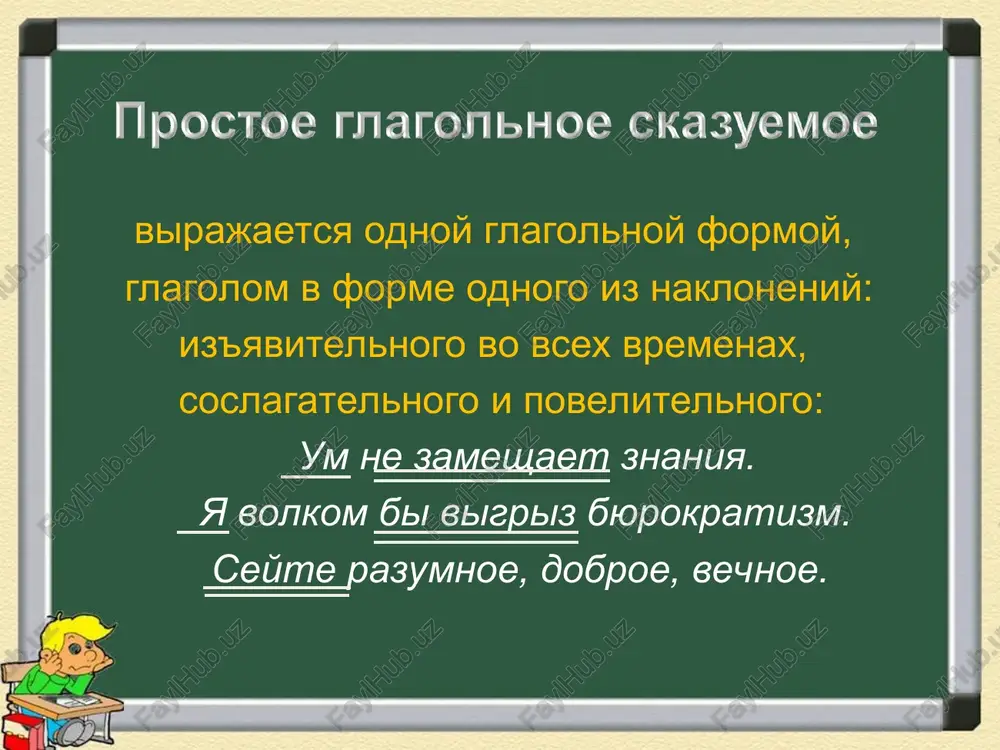 Простое глагольное сказуемое

выражается одной глагольной формой, глаголом в форме одного из наклонений: изъявительного во всех временах, сослагательного и повелительного:

Ум не замещает знания.

Я волком бы выгрыз бюрократизм.

Сейте разумное, доброе, вечное.

FaylHub.uz